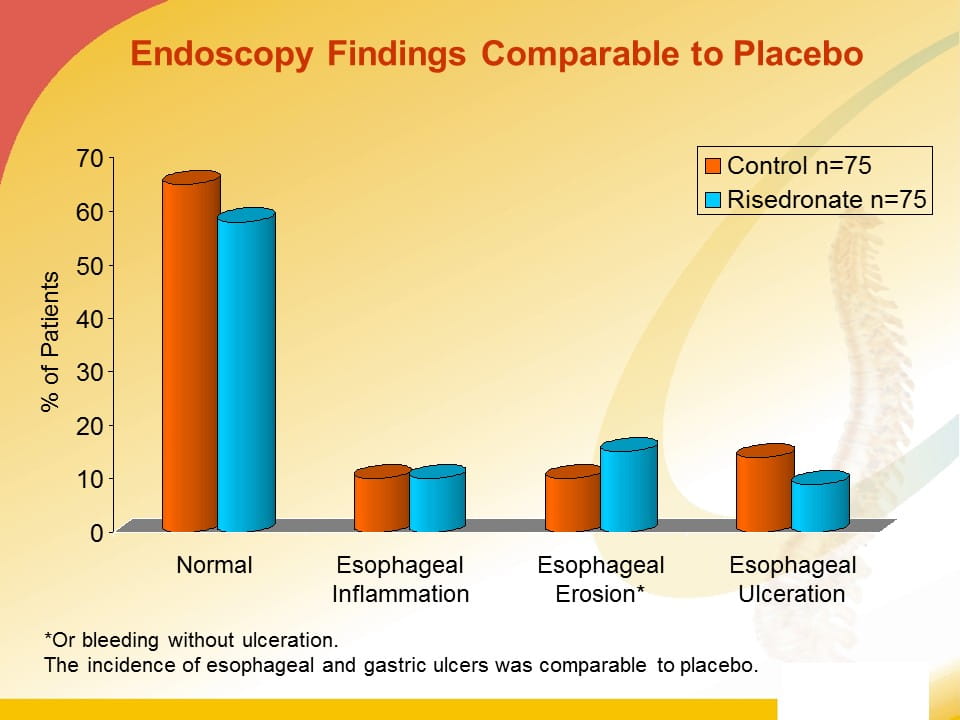 Endoscopy Findings Comparable to Placebo

Control n=75
Risedronate n=75

% of Patients

70
60
50
40
30
20
10
0

Normal
Esophageal Inflammation
Esophageal Erosion*
Esophageal Ulceration

*Or bleeding without ulceration.
The incidence of esophageal and gastric ulcers was comparable to placebo.